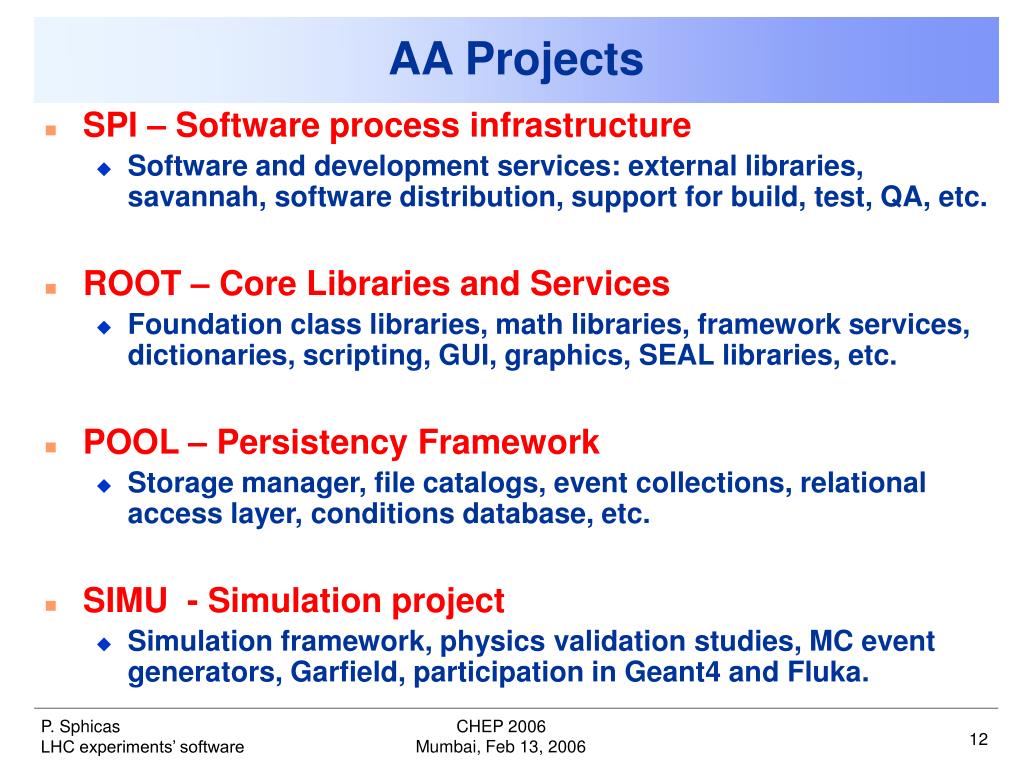 AA Projects

SPI – Software process infrastructure

Software and development services: external libraries, savannah, software distribution, support for build, test, QA, etc.

ROOT – Core Libraries and Services

Foundation class libraries, math libraries, framework services, dictionaries, scripting, GUI, graphics, SEAL libraries, etc.

POOL – Persistency Framework

Storage manager, file catalogs, event collections, relational access layer, conditions database, etc.

SIMU - Simulation project

Simulation framework, physics validation studies, MC event generators, Garfield, participation in Geant4 and Fluka.

P. Sphicas
LHC experiments' software

CHEP 2006
Mumbai, Feb 13, 2006

12